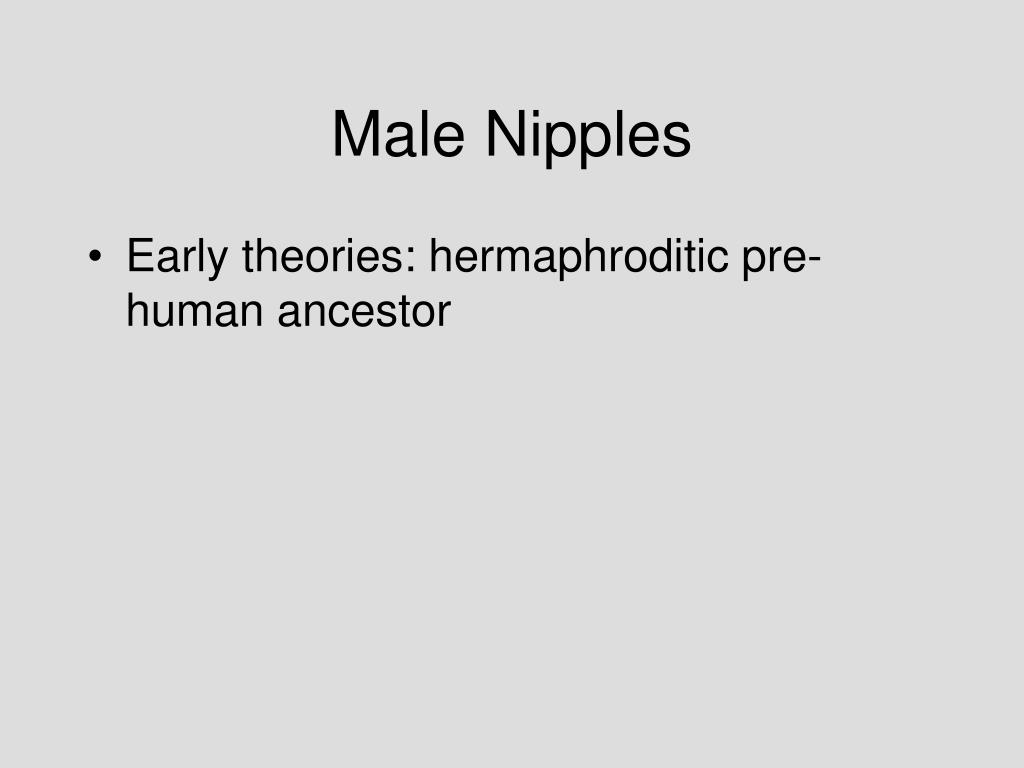 Male Nipples

• Early theories: hermaphroditic pre-human ancestor